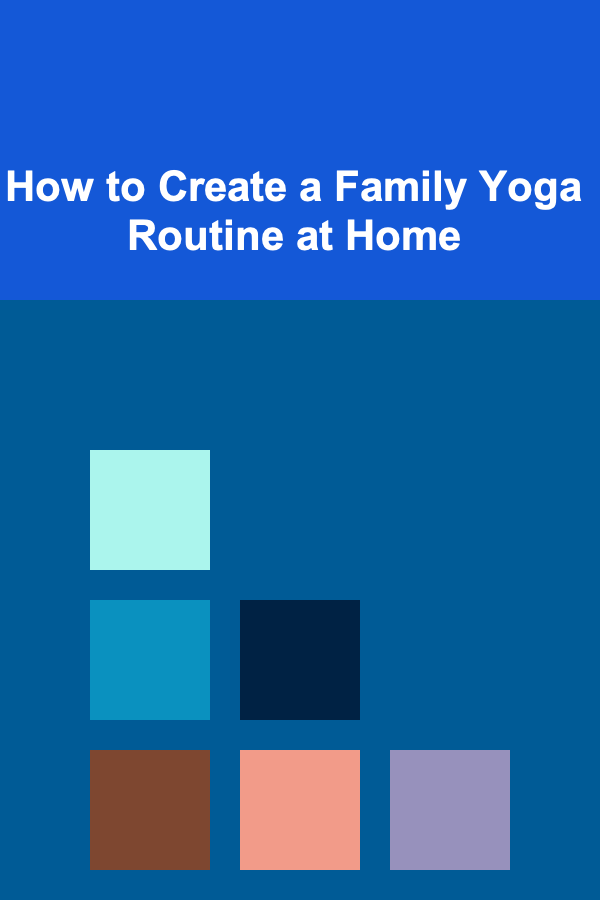 How to Create a Family Yoga Routine at Home